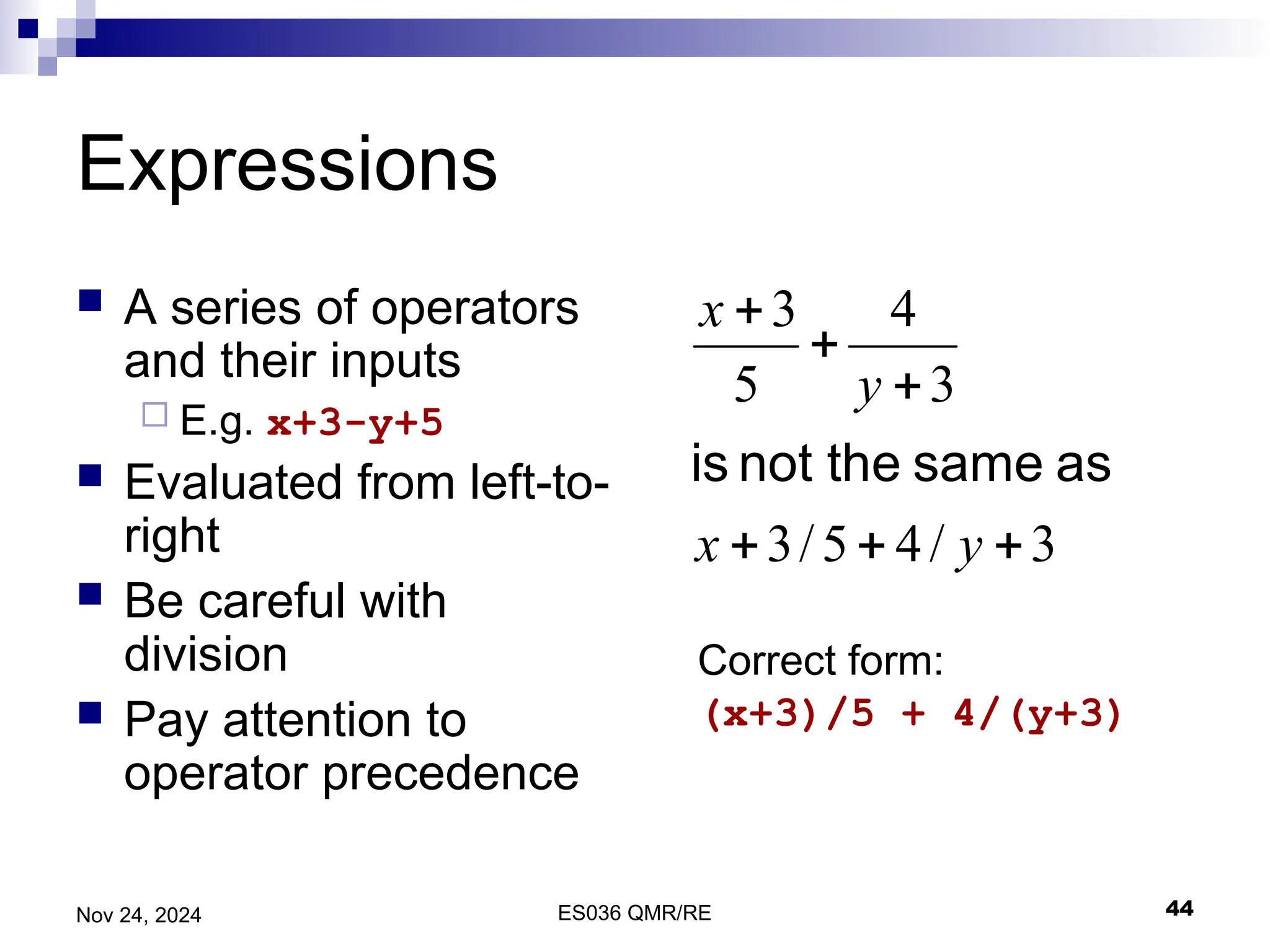 Expressions

A series of operators and their inputs

E.g. x+3-y+5

Evaluated from left-to-right

Be careful with division

Pay attention to operator precedence

$\frac{x+3}{5}+\frac{4}{y+3}$

is not the same as

$x+3/5+4/y+3$

Correct form:

(x+3)/5 + 4/(y+3)

Nov 24, 2024

ES036 QMR/RE

44